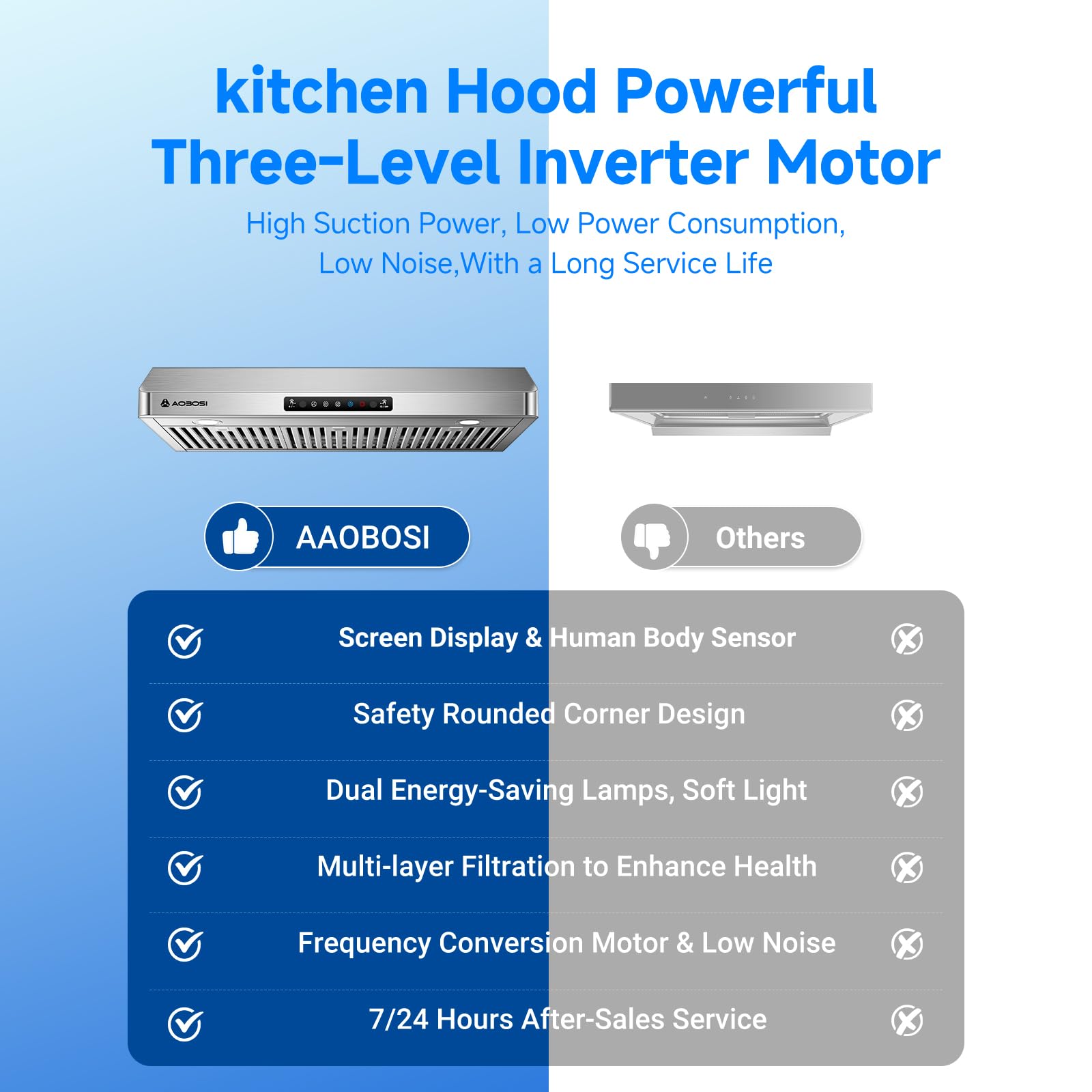 kitchen Hood Powerful
Three-Level Inverter Motor

High Suction Power, Low Power Consumption,
Low Noise,With a Long Service Life

AOBOSI

AAOBOSI

Others

Screen Display & Human Body Sensor

Safety Rounded Corner Design

Dual Energy-Saving Lamps, Soft Light

Multi-layer Filtration to Enhance Health

Frequency Conversion Motor & Low Noise

7/24 Hours After-Sales Service